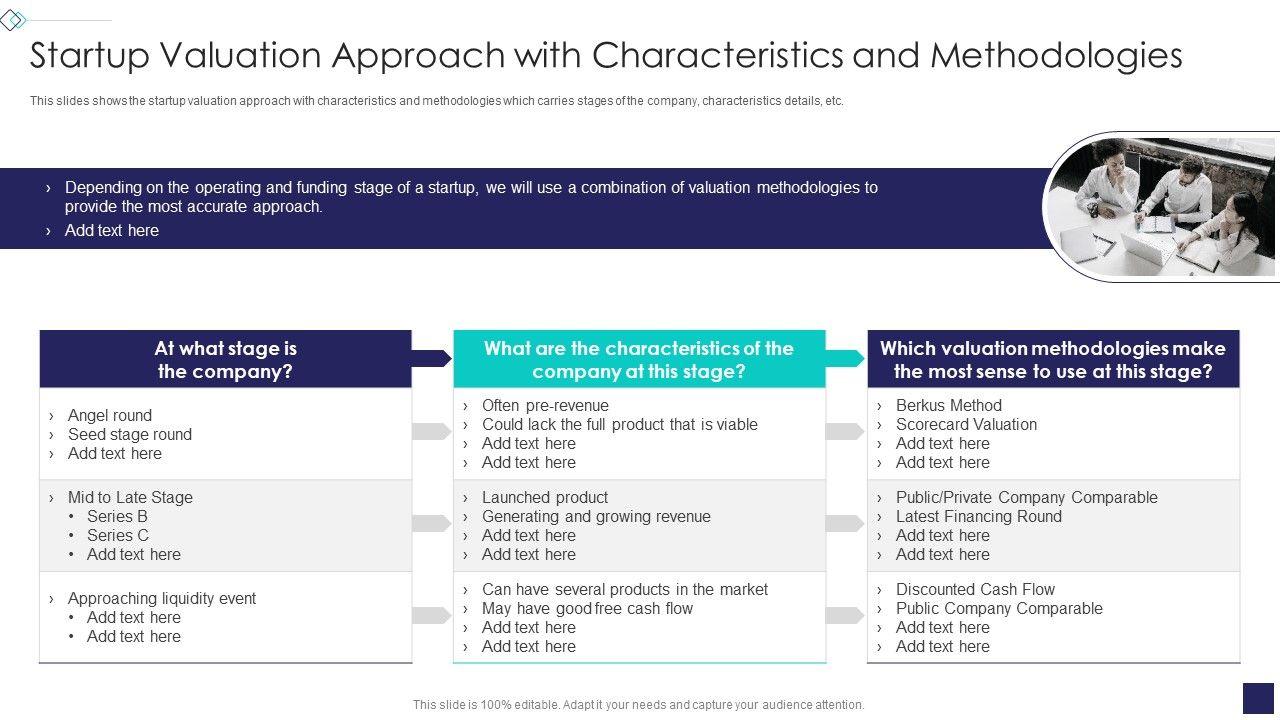 Startup Valuation Approach with Characteristics and Methodologies

This slides shows the startup valuation approach with characteristics and methodologies which carries stages of the company, characteristics details, etc.

› Depending on the operating and funding stage of a startup, we will use a combination of valuation methodologies to provide the most accurate approach.
› Add text here

At what stage is the company?

› Angel round
› Seed stage round
› Add text here

› Mid to Late Stage
• Series B
• Series C
• Add text here

› Approaching liquidity event
• Add text here
• Add text here

What are the characteristics of the company at this stage?

› Often pre-revenue
› Could lack the full product that is viable
› Add text here
› Add text here

› Launched product
› Generating and growing revenue
› Add text here
› Add text here

› Can have several products in the market
› May have good free cash flow
› Add text here
› Add text here

Which valuation methodologies make the most sense to use at this stage?

› Berkus Method
› Scorecard Valuation
› Add text here
› Add text here

› Public/Private Company Comparable
› Latest Financing Round
› Add text here
› Add text here

› Discounted Cash Flow
› Public Company Comparable
› Add text here
› Add text here

This slide is 100% editable. Adapt it your needs and capture your audience attention.